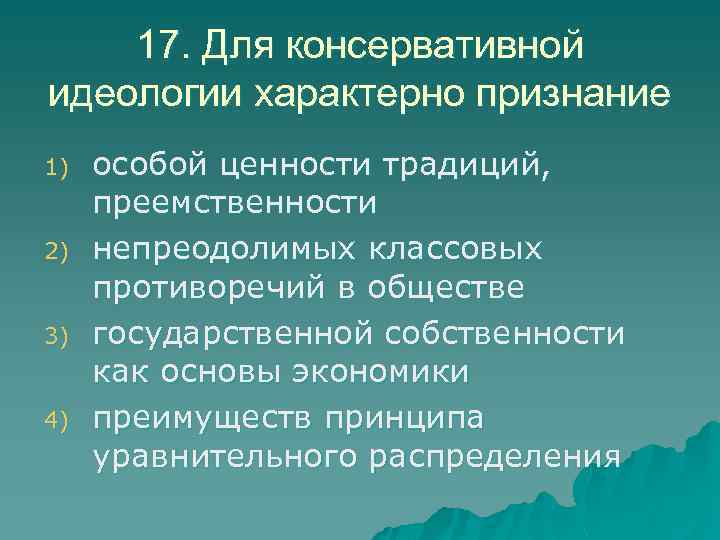 17. Для консервативной идеологии характерно признание

1) особой ценности традиций, преемственности

2) непреодолимых классовых противоречий в обществе

3) государственной собственности как основы экономики

4) преимуществ принципа уравнительного распределения